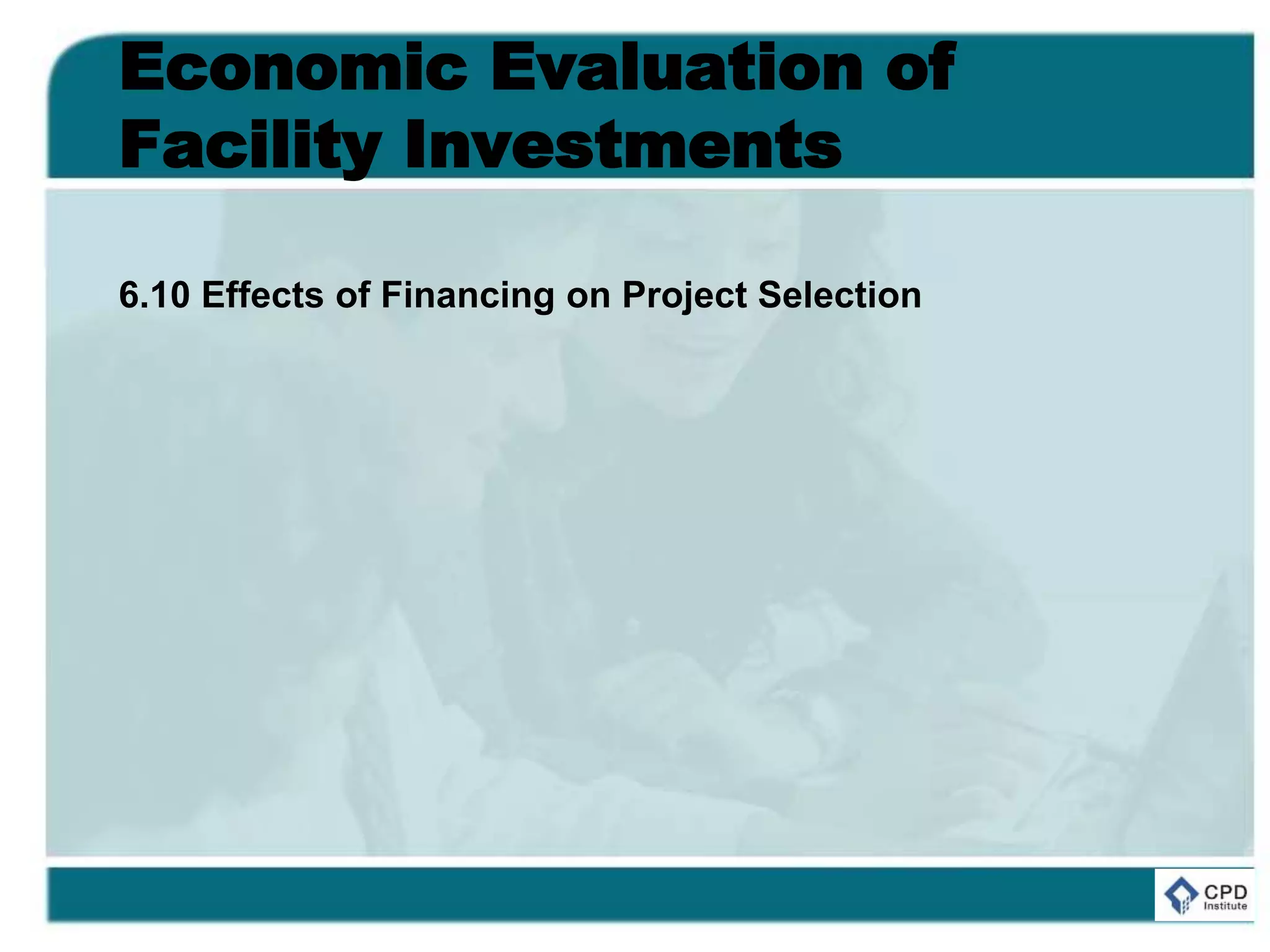 Economic Evaluation of Facility Investments

6.10 Effects of Financing on Project Selection

CPD Institute